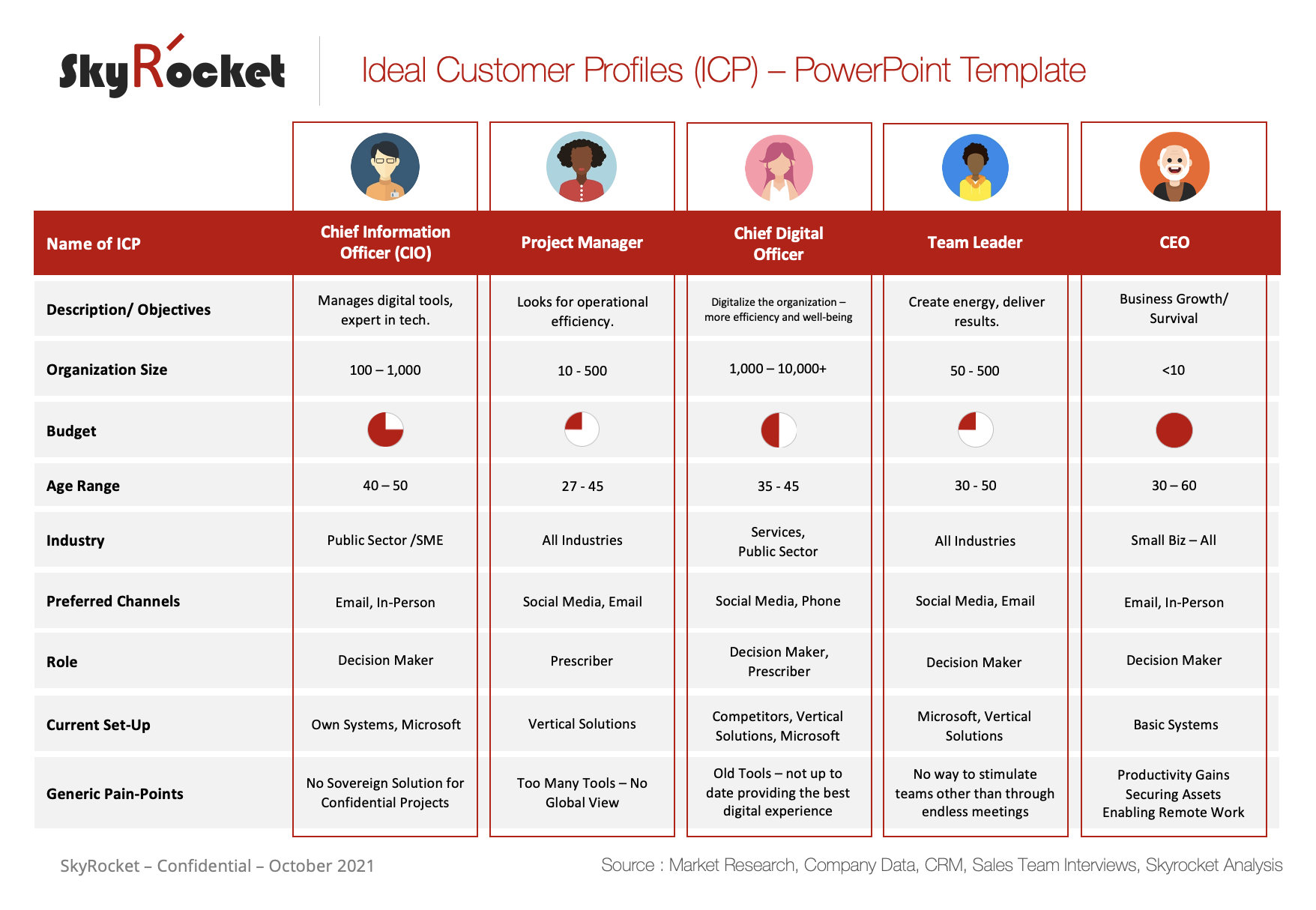 SkyRocket

Ideal Customer Profiles (ICP) – PowerPoint Template

| Name of ICP | Chief Information Officer (CIO) | Project Manager | Chief Digital Officer | Team Leader | CEO |
|---|---|---|---|---|---|
| Description/ Objectives | Manages digital tools, expert in tech. | Looks for operational efficiency. | Digitalize the organization – more efficiency and well-being | Create energy, deliver results. | Business Growth/ Survival |
| Organization Size | 100 – 1,000 | 10 - 500 | 1,000 – 10,000+ | 50 - 500 | <10 |
| Budget | | | | | |
| Age Range | 40 – 50 | 27 - 45 | 35 - 45 | 30 - 50 | 30 – 60 |
| Industry | Public Sector /SME | All Industries | Services, Public Sector | All Industries | Small Biz – All |
| Preferred Channels | Email, In-Person | Social Media, Email | Social Media, Phone | Social Media, Email | Email, In-Person |
| Role | Decision Maker | Prescriber | Decision Maker, Prescriber | Decision Maker | Decision Maker |
| Current Set-Up | Own Systems, Microsoft | Vertical Solutions | Competitors, Vertical Solutions, Microsoft | Microsoft, Vertical Solutions | Basic Systems |
| Generic Pain-Points | No Sovereign Solution for Confidential Projects | Too Many Tools – No Global View | Old Tools – not up to date providing the best digital experience | No way to stimulate teams other than through endless meetings | Productivity Gains Securing Assets Enabling Remote Work |

SkyRocket – Confidential – October 2021

Source : Market Research, Company Data, CRM, Sales Team Interviews, Skyrocket Analysis